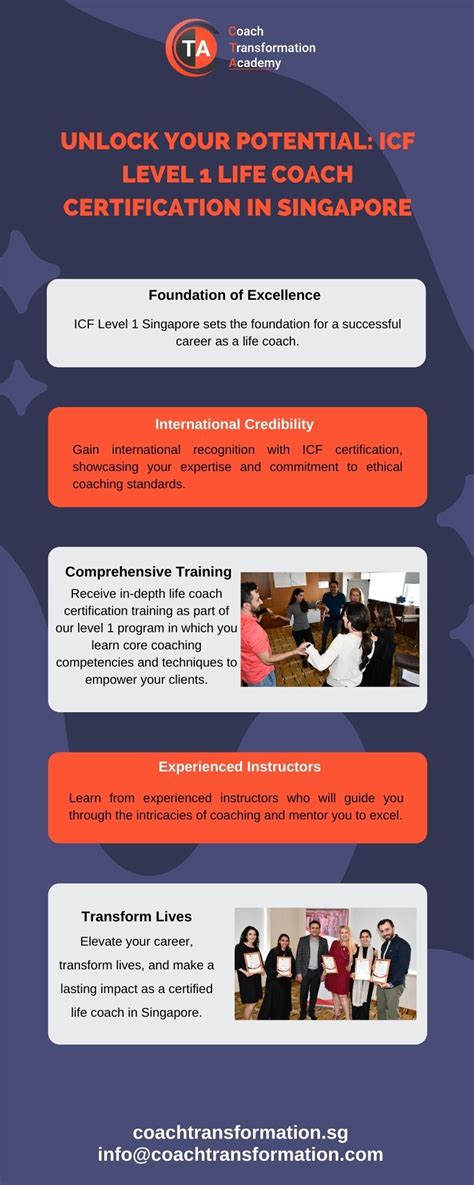 TA

Coach Transformation Academy

UNLOCK YOUR POTENTIAL: ICF LEVEL 1 LIFE COACH CERTIFICATION IN SINGAPORE

Foundation of Excellence

ICF Level 1 Singapore sets the foundation for a successful career as a life coach.

International Credibility

Gain international recognition with ICF certification, showcasing your expertise and commitment to ethical coaching standards.

Comprehensive Training

Receive in-depth life coach certification training as part of our level 1 program in which you learn core coaching competencies and techniques to empower your clients.

Experienced Instructors

Learn from experienced instructors who will guide you through the intricacies of coaching and mentor you to excel.

Transform Lives

Elevate your career, transform lives, and make a lasting impact as a certified life coach in Singapore.

coachtransformation.sg
info@coachtransformation.com